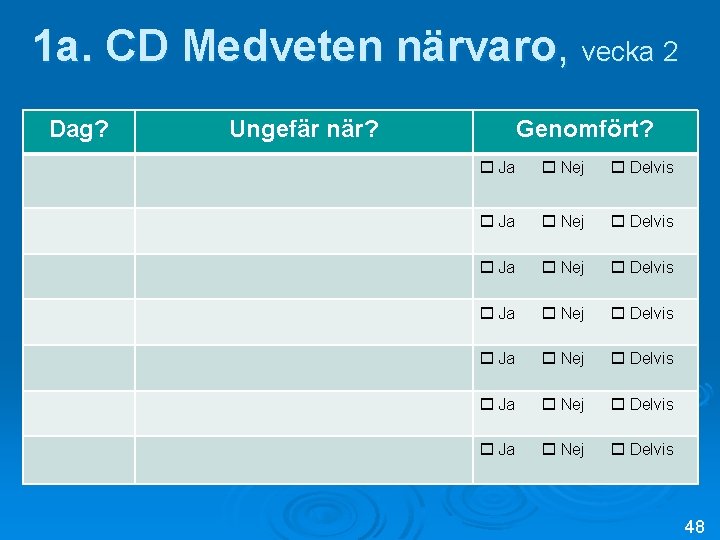 1a. CD Medveten närvaro, vecka 2

| Dag? | Ungefär när? | Genomfört? |
|---|---|---|
| | | ☐ Ja ☐ Nej ☐ Delvis |
| | | ☐ Ja ☐ Nej ☐ Delvis |
| | | ☐ Ja ☐ Nej ☐ Delvis |
| | | ☐ Ja ☐ Nej ☐ Delvis |
| | | ☐ Ja ☐ Nej ☐ Delvis |
| | | ☐ Ja ☐ Nej ☐ Delvis |
| | | ☐ Ja ☐ Nej ☐ Delvis |

48